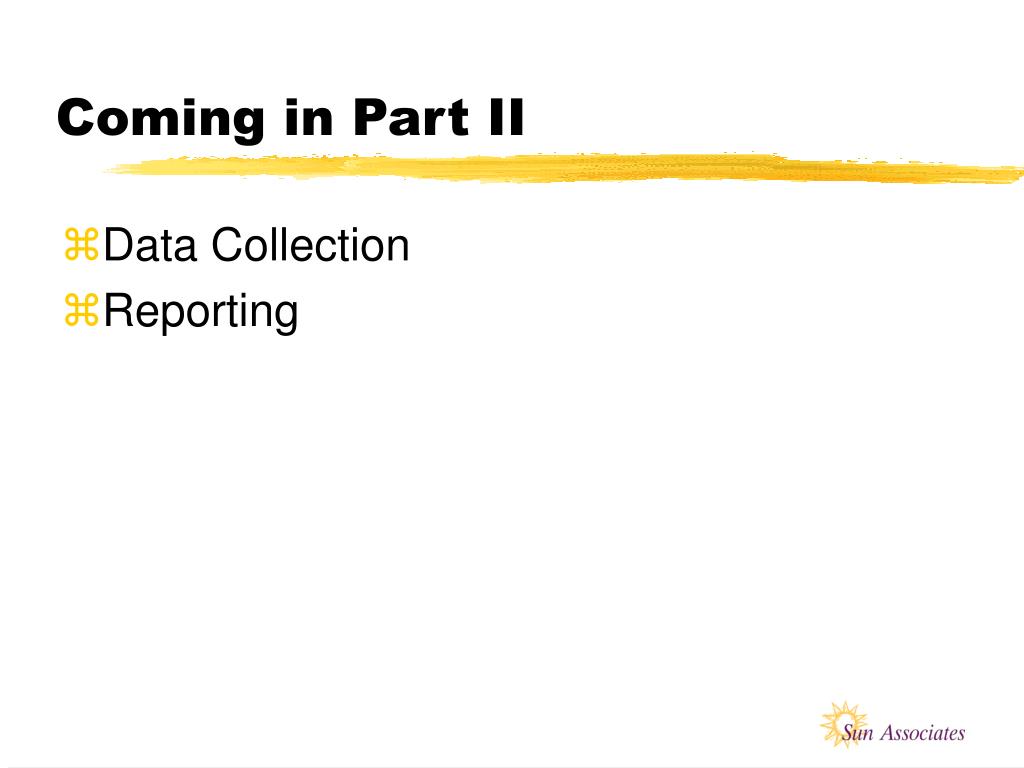 Coming in Part II

⌘Data Collection
⌘Reporting

Sun Associates